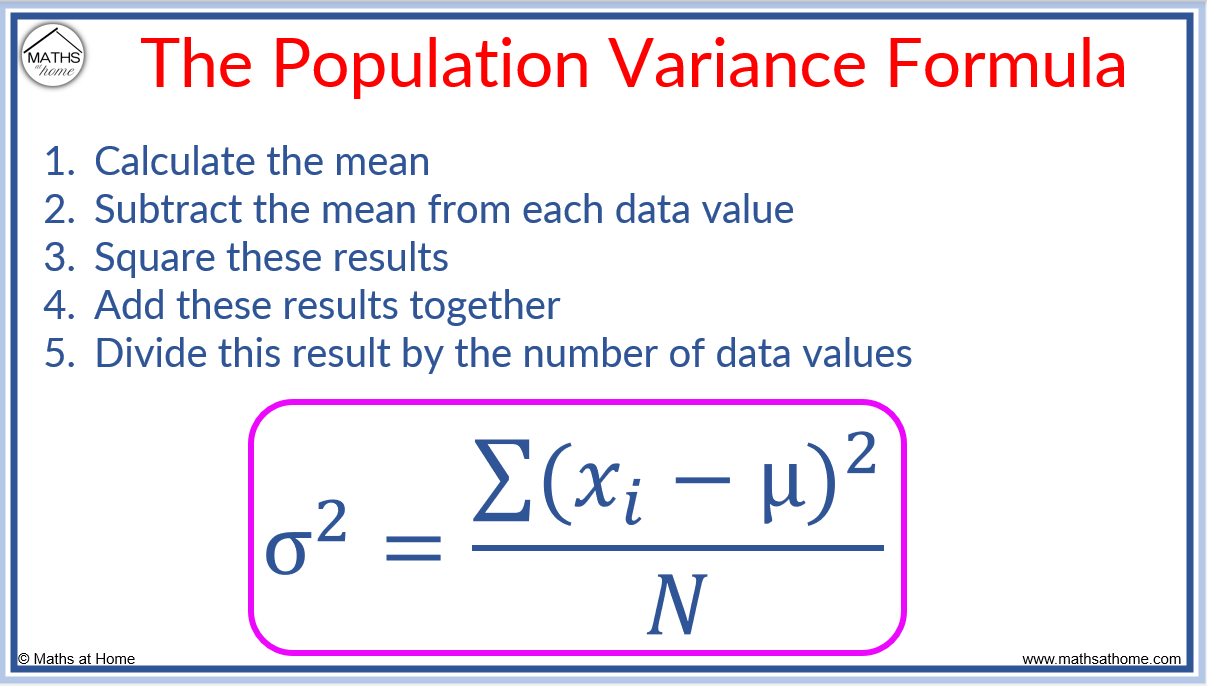 MATHS at home

The Population Variance Formula

1. Calculate the mean
2. Subtract the mean from each data value
3. Square these results
4. Add these results together
5. Divide this result by the number of data values

$\sigma^2 = \frac{\sum(x_i - \mu)^2}{N}$

© Maths at Home

www.mathsathome.com